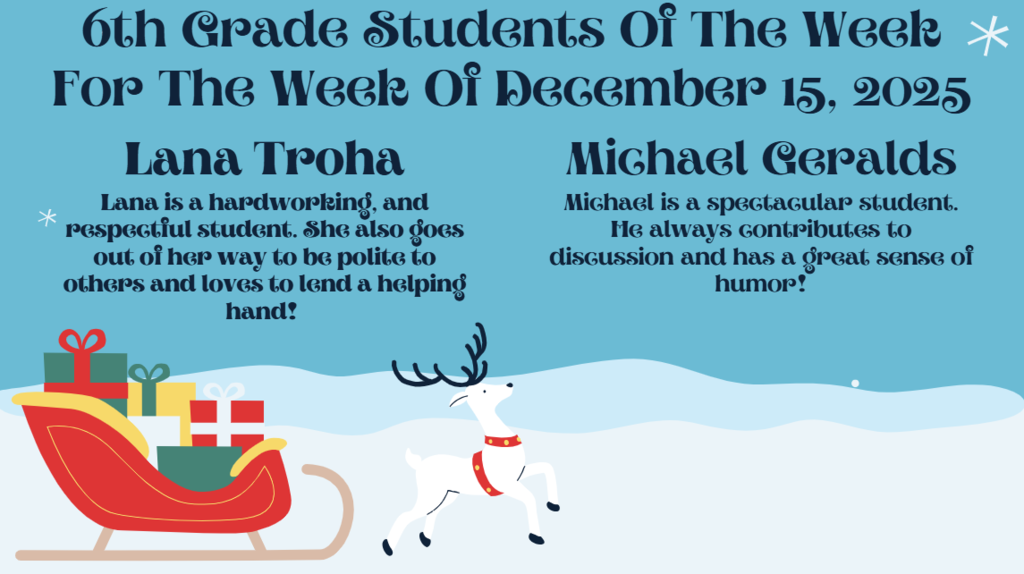 6th Grade Students Of The Week
For The Week Of December 15, 2025

Lana Troha

Lana is a hardworking, and respectful student. She also goes out of her way to be polite to others and loves to lend a helping hand!

Michael Geralds

Michael is a spectacular student. He always contributes to discussion and has a great sense of humor!